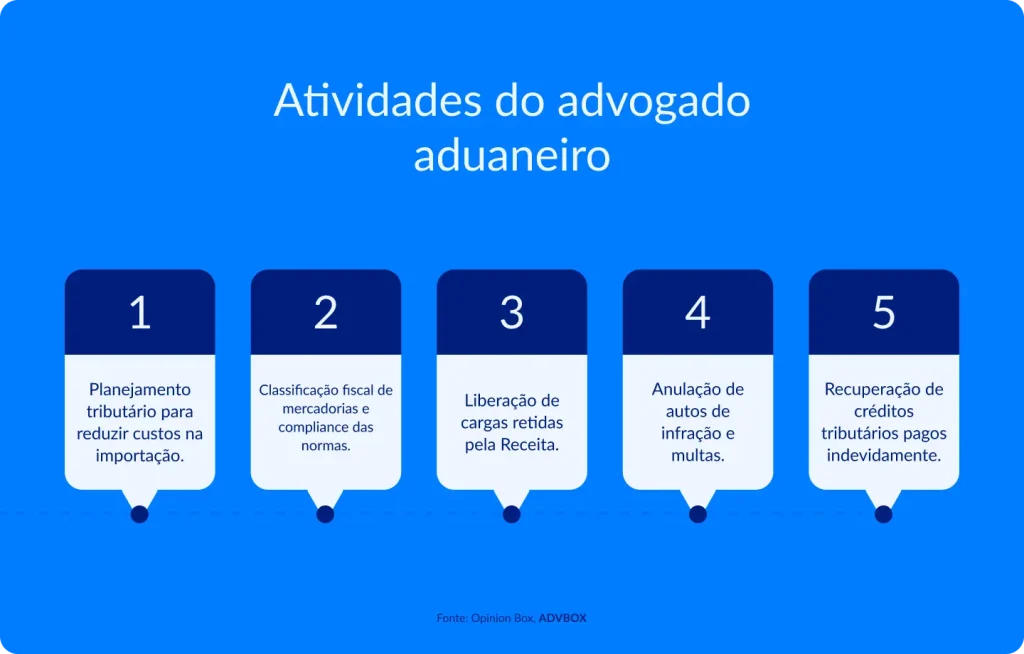 Atividades do advogado aduaneiro

1

Planejamento tributário para reduzir custos na importação.

2

Classificação fiscal de mercadorias e compliance das normas.

3

Liberação de cargas retidas pela Receita.

4

Anulação de autos de infração e multas.

5

Recuperação de créditos tributários pagos indevidamente.

Fonte: Opinion Box, ADVBOX